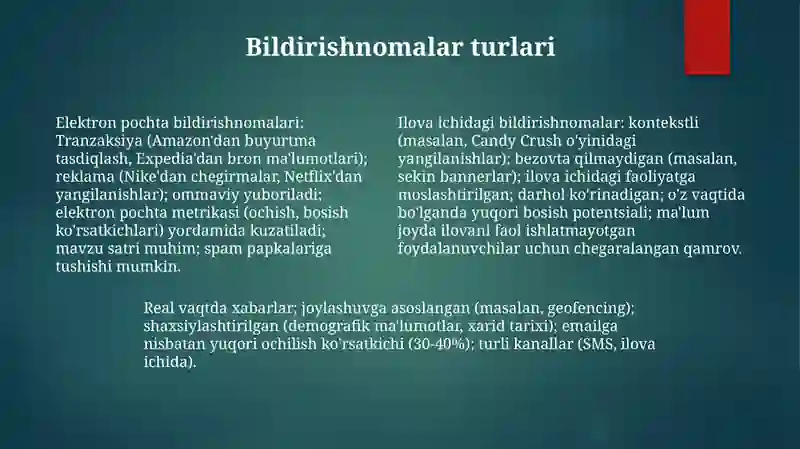 Bildirishnomalar turlari

Elektron pochta bildirishnomalari: Tranzaksiya (Amazon'dan buyurtma tasdiqlash, Expedia'dan bron ma'lumotlari); reklama (Nike'dan chegirmalar, Netflix'dan yangilanishlar); ommaviy yuboriladi; elektron pochta metrikasi (ochish, bosish ko'rsatkichlari) yordamida kuzatiladi; mavzu satri muhim; spam papkalariga tushishi mumkin.

Ilova ichidagi bildirishnomalar: kontekstli (masalan, Candy Crush o'yinidagi yangilanishlar); bezovta qilmaydigan (masalan, sekin bannerlar); ilova ichidagi faoliyatga moslashtirilgan; darhol ko'rinadigan; o'z vaqtida bo'lganda yuqori bosish potentsiali; ma'lum joyda ilovani faol ishlatmayotgan foydalanuvchilar uchun chegaralangan qamrov.

Real vaqtda xabarlar; joylashuvga asoslangan (masalan, geofencing); shaxsiylashtirilgan (demografik ma'lumotlar, xarid tarixi); emailga nisbatan yuqori ochilish ko'rsatkichi (30-40%); turli kanallar (SMS, ilova ichida).